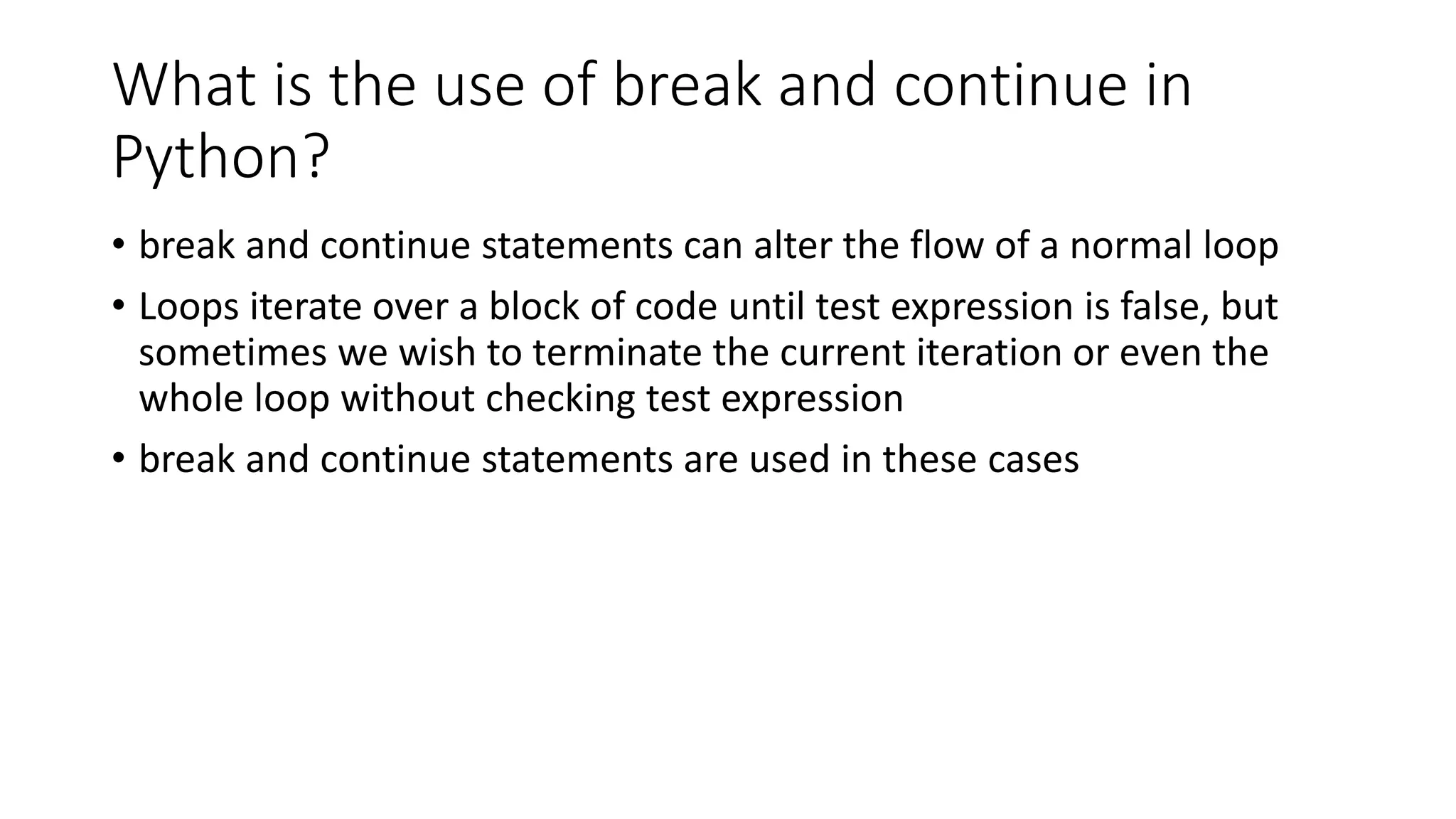 What is the use of break and continue in Python?

• break and continue statements can alter the flow of a normal loop

• Loops iterate over a block of code until test expression is false, but sometimes we wish to terminate the current iteration or even the whole loop without checking test expression

• break and continue statements are used in these cases